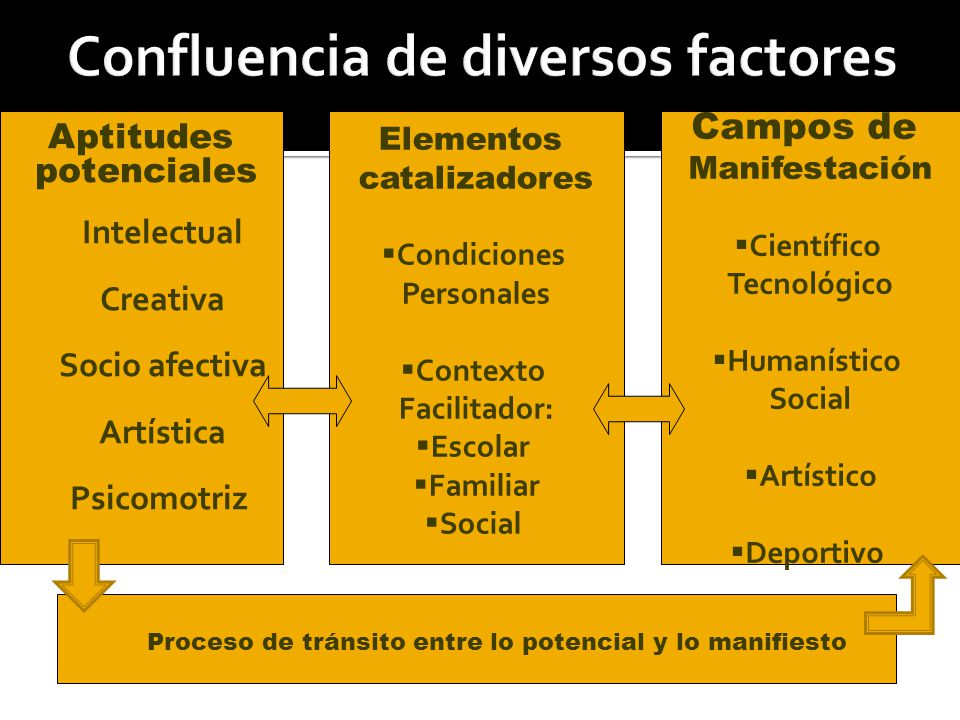 Confluencia de diversos factores

Aptitudes potenciales

Intelectual

Creativa

Socio afectiva

Artística

Psicomotriz

Elementos catalizadores

▪Condiciones Personales

▪Contexto Facilitador:
▪Escolar
▪Familiar
▪Social

Campos de Manifestación

▪Científico Tecnológico

▪Humanístico Social

▪Artístico

▪Deportivo

Proceso de tránsito entre lo potencial y lo manifiesto